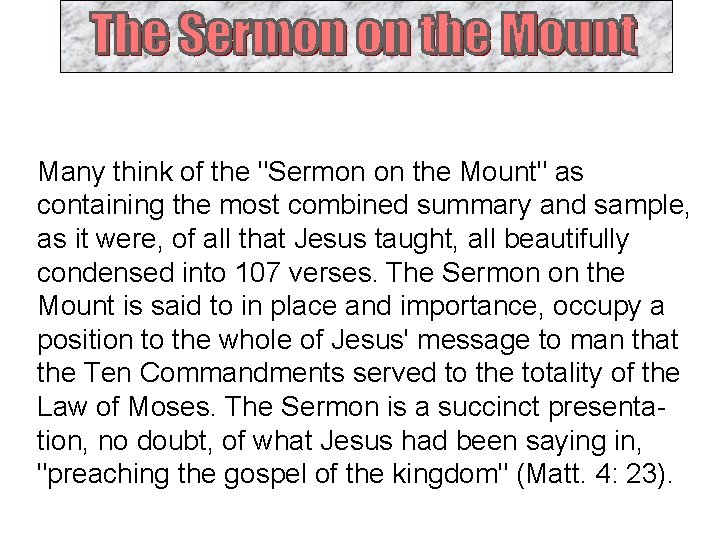 The Sermon on the Mount

Many think of the "Sermon on the Mount" as containing the most combined summary and sample, as it were, of all that Jesus taught, all beautifully condensed into 107 verses. The Sermon on the Mount is said to in place and importance, occupy a position to the whole of Jesus' message to man that the Ten Commandments served to the totality of the Law of Moses. The Sermon is a succinct presentation, no doubt, of what Jesus had been saying in, "preaching the gospel of the kingdom" (Matt. 4: 23).